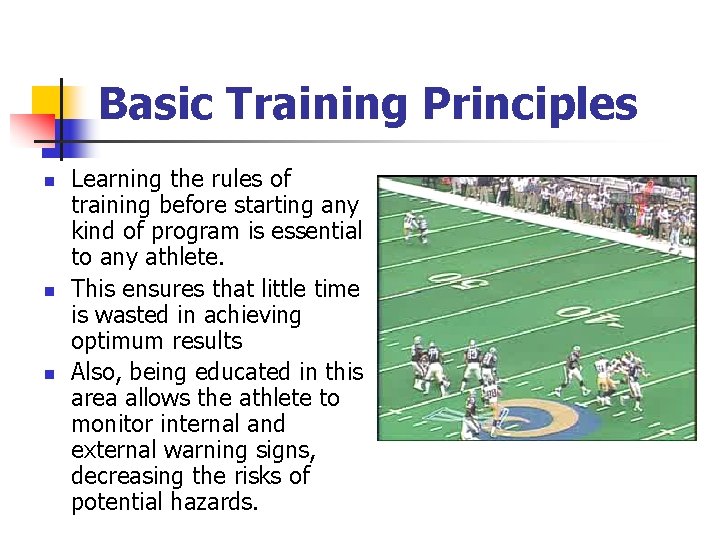 Basic Training Principles

- Learning the rules of training before starting any kind of program is essential to any athlete.
- This ensures that little time is wasted in achieving optimum results
- Also, being educated in this area allows the athlete to monitor internal and external warning signs, decreasing the risks of potential hazards.

50

40